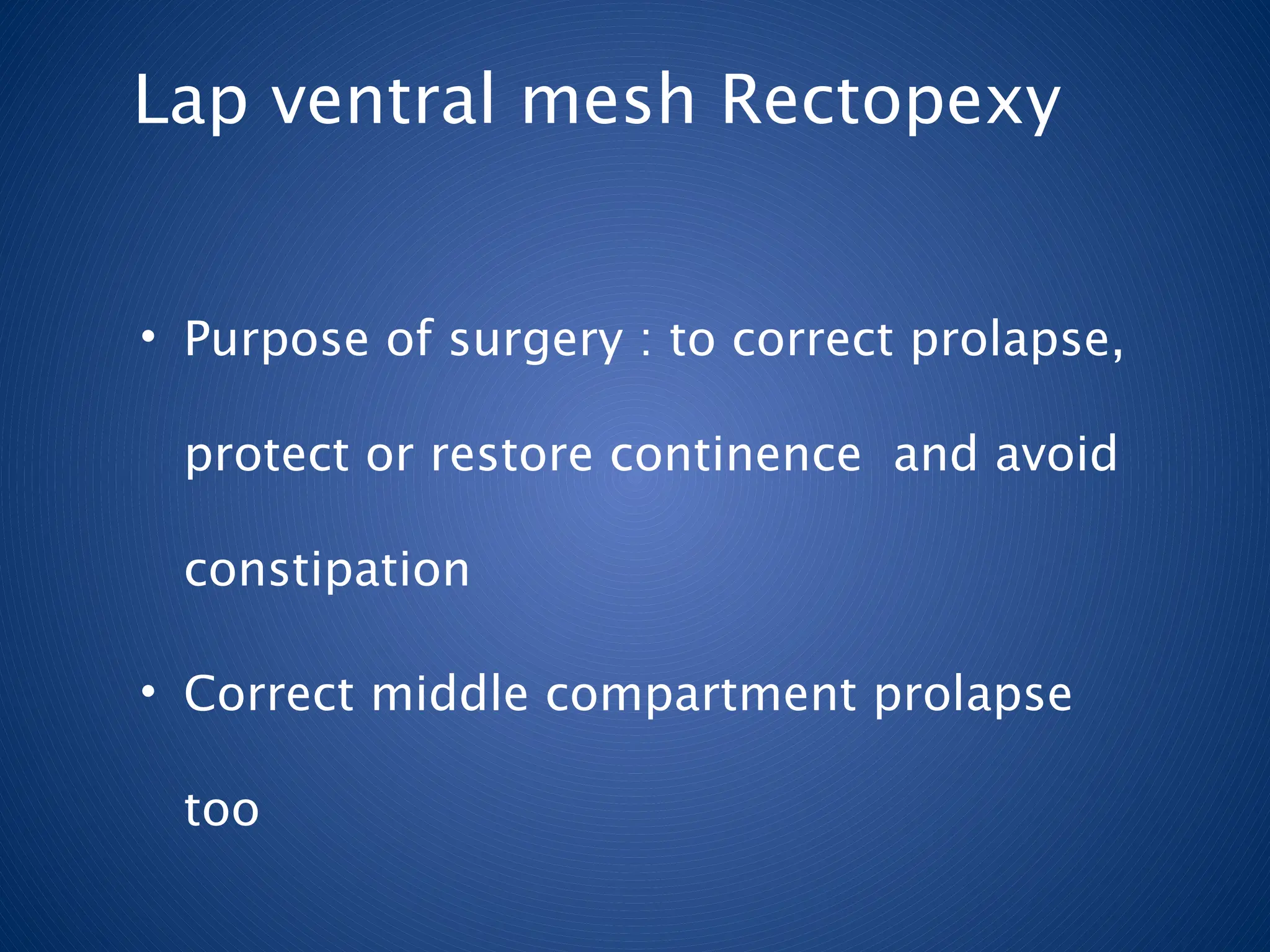 Lap ventral mesh Rectopexy

• Purpose of surgery : to correct prolapse, protect or restore continence and avoid constipation

• Correct middle compartment prolapse too